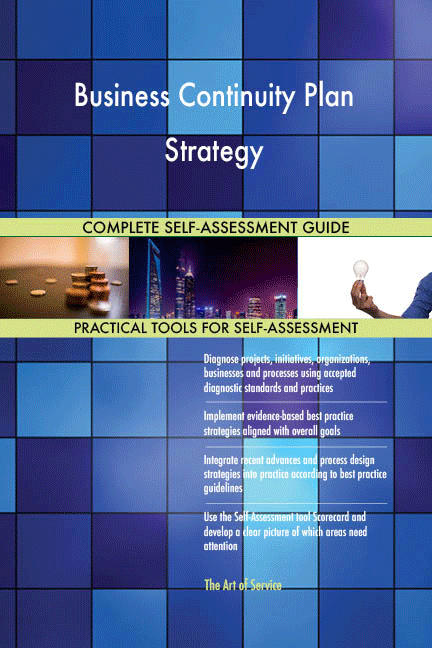 Business Continuity Plan Strategy

COMPLETE SELF-ASSESSMENT GUIDE

PRACTICAL TOOLS FOR SELF-ASSESSMENT

Diagnose projects, initiatives, organizations, businesses and processes using accepted diagnostic standards and practices

Implement evidence-based best practice strategies aligned with overall goals

Integrate recent advances and process design strategies into practice according to best practice guidelines

Use the Self-Assessment tool Scorecard and develop a clear picture of which areas need attention

The Art of Service